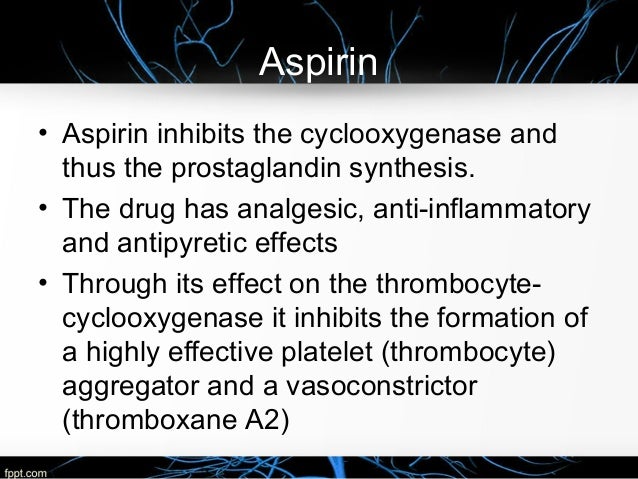 Aspirin

• Aspirin inhibits the cyclooxygenase and thus the prostaglandin synthesis.

• The drug has analgesic, anti-inflammatory and antipyretic effects

• Through its effect on the thrombocyte-cyclooxygenase it inhibits the formation of a highly effective platelet (thrombocyte) aggregator and a vasoconstrictor (thromboxane A2)

fppt.com